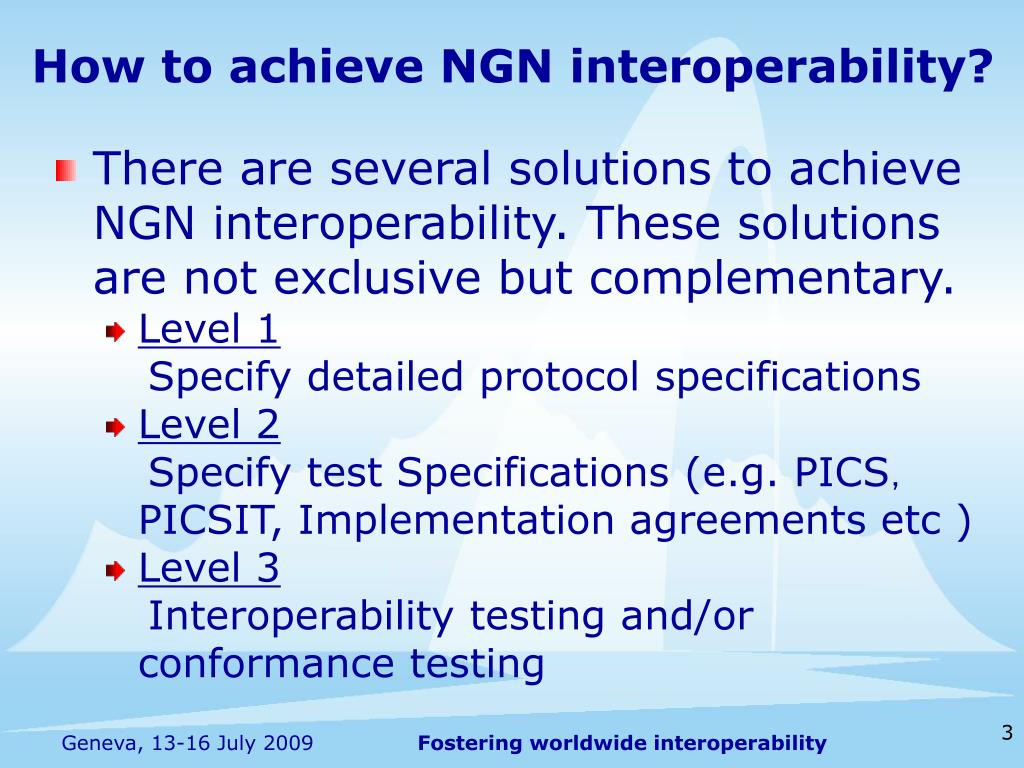 How to achieve NGN interoperability?

There are several solutions to achieve NGN interoperability. These solutions are not exclusive but complementary.

Level 1
Specify detailed protocol specifications

Level 2
Specify test Specifications (e.g. PICS, PICSIT, Implementation agreements etc )

Level 3
Interoperability testing and/or conformance testing

Geneva, 13-16 July 2009

Fostering worldwide interoperability

3